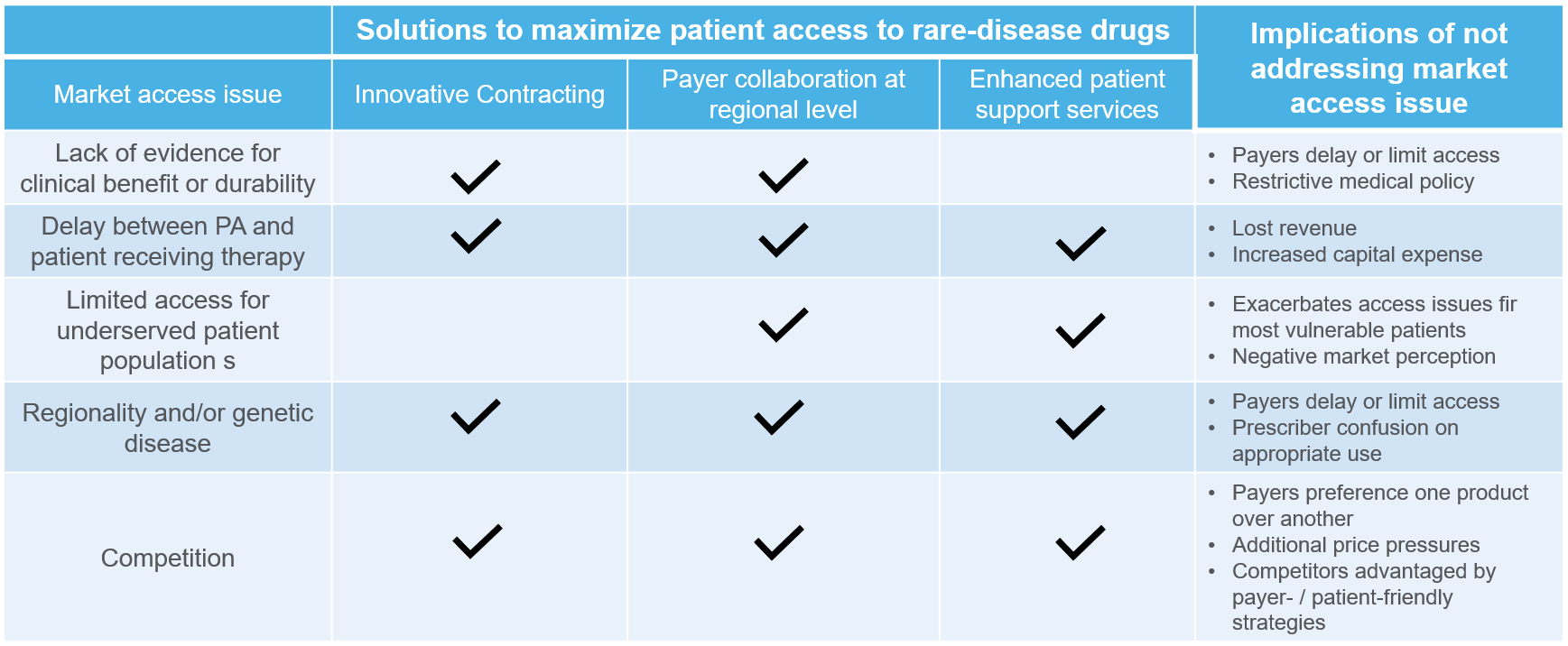 |  | Solutions to maximize patient access to rare-disease drugs | | | Implications of not addressing market access issue |
|---|---|---|---|---|
| Market access issue | Innovative Contracting | Payer collaboration at regional level | Enhanced patient support services | |
| Lack of evidence for clinical benefit or durability | ✓ | ✓ | | • Payers delay or limit access • Restrictive medical policy |
| Delay between PA and patient receiving therapy | ✓ | ✓ | ✓ | • Lost revenue • Increased capital expense |
| Limited access for underserved patient population s | | ✓ | ✓ | • Exacerbates access issues fir most vulnerable patients • Negative market perception |
| Regionality and/or genetic disease | ✓ | ✓ | ✓ | • Payers delay or limit access • Prescriber confusion on appropriate use |
| Competition | ✓ | ✓ | ✓ | • Payers preference one product over another • Additional price pressures • Competitors advantaged by payer- / patient-friendly strategies |